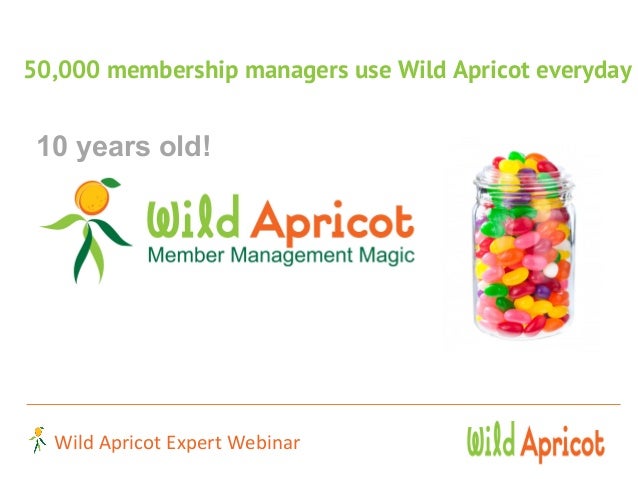 50,000 membership managers use Wild Apricot everyday

10 years old!

Wild Apricot
Member Management Magic

Wild Apricot Expert Webinar

Wild Apricot